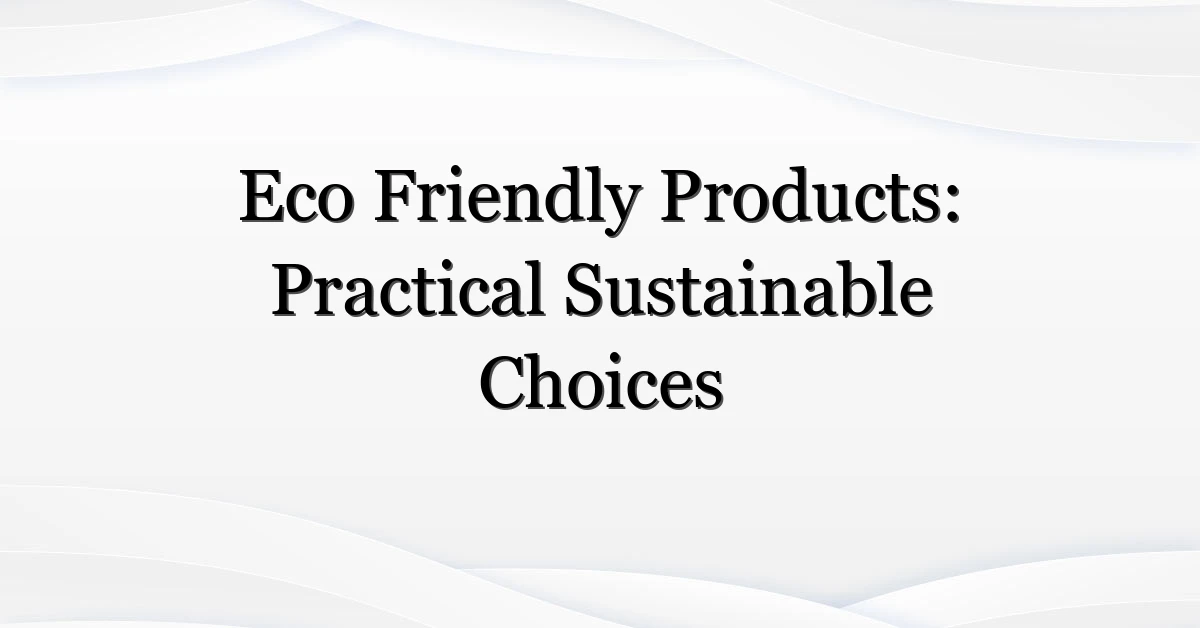 Eco Friendly Products: Practical Sustainable Choices